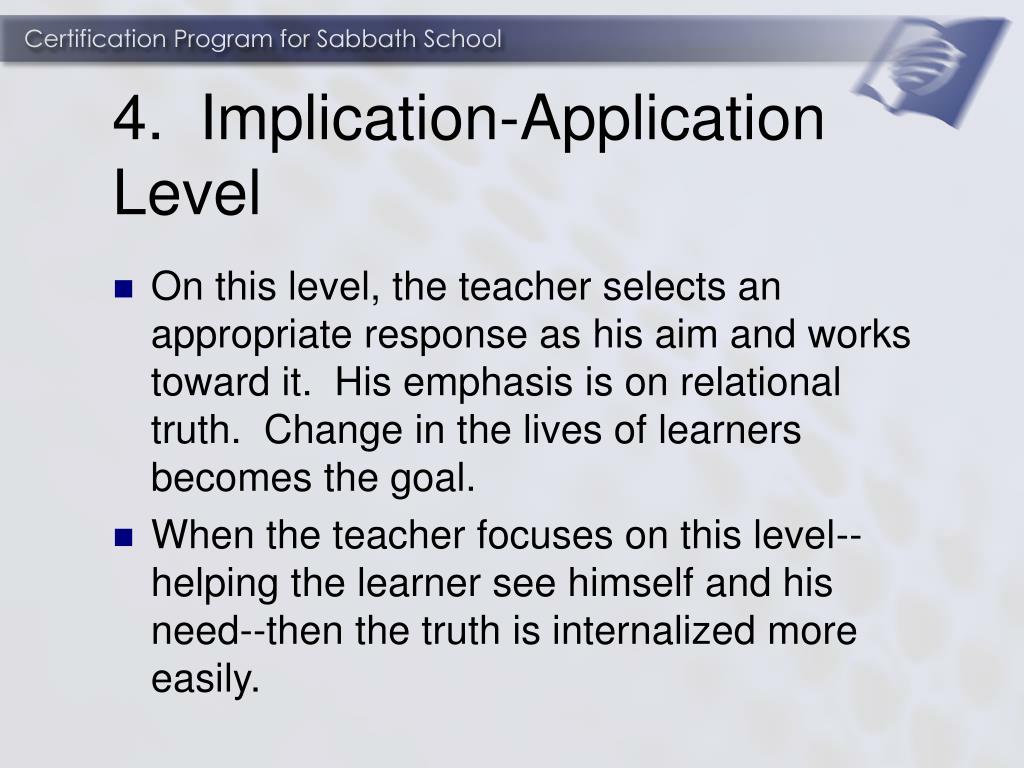 Certification Program for Sabbath School

4. Implication-Application Level

On this level, the teacher selects an appropriate response as his aim and works toward it. His emphasis is on relational truth. Change in the lives of learners becomes the goal.

When the teacher focuses on this level--helping the learner see himself and his need--then the truth is internalized more easily.